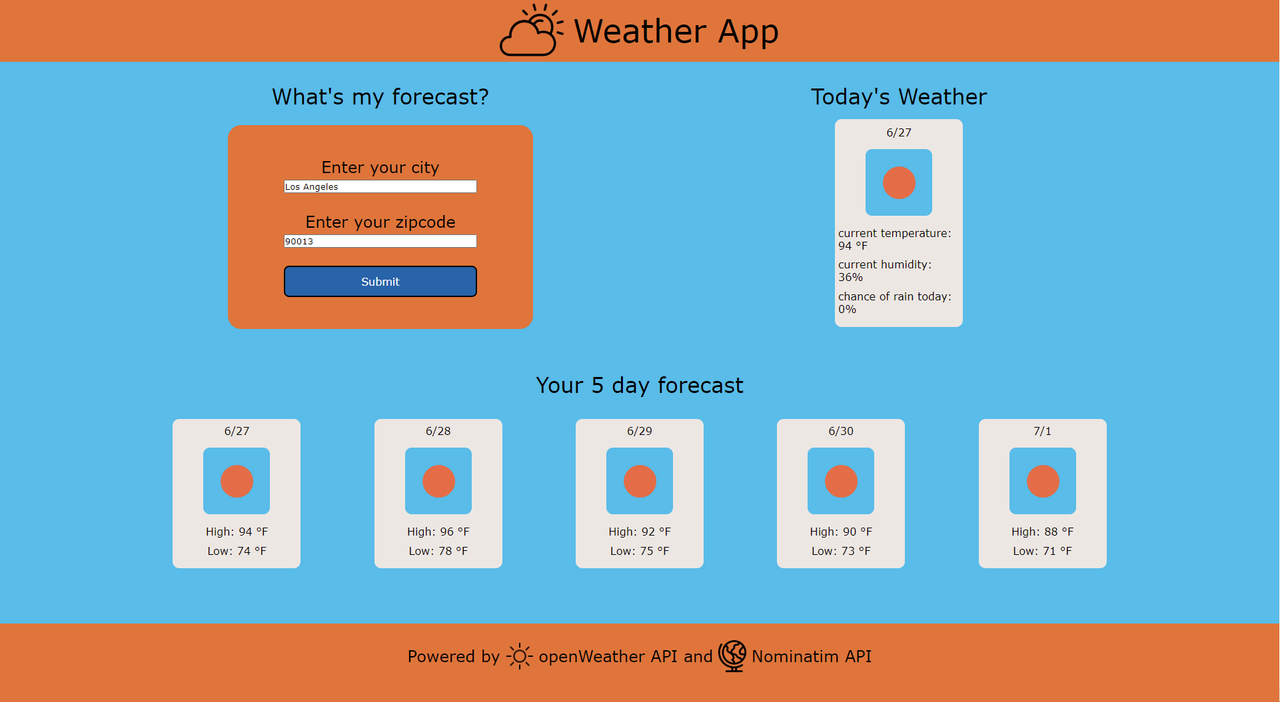 Weather App

What's my forecast?

Enter your city
Los Angeles

Enter your zipcode
90013

Submit

Today's Weather

6/27

current temperature: 94 °F

current humidity: 36%

chance of rain today: 0%

Your 5 day forecast

6/27
High: 94 °F
Low: 74 °F

6/28
High: 96 °F
Low: 78 °F

6/29
High: 92 °F
Low: 75 °F

6/30
High: 90 °F
Low: 73 °F

7/1
High: 88 °F
Low: 71 °F

Powered by openWeather API and Nominatim API